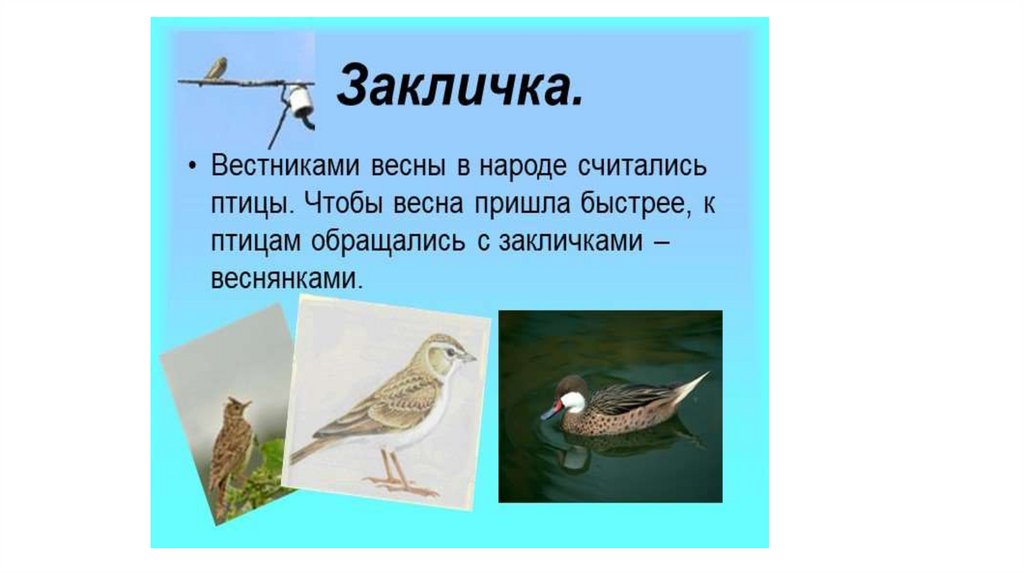 Закличка.

• Вестниками весны в народе считались птицы. Чтобы весна пришла быстрее, к птицам обращались с закличками – веснянками.